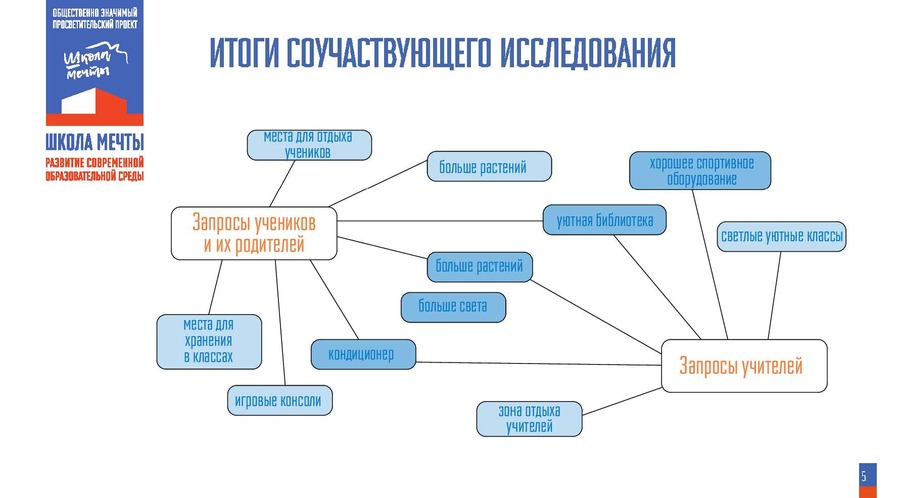 ОБЩЕСТВЕННО ЗНАЧИМЫЙ ПРОСВЕТИТЕЛЬСКИЙ ПРОЕКТ

Школа мечты

ШКОЛА МЕЧТЫ

РАЗВИТИЕ СОВРЕМЕННОЙ ОБРАЗОВАТЕЛЬНОЙ СРЕДЫ

ИТОГИ СОУЧАСТВУЮЩЕГО ИССЛЕДОВАНИЯ

места для отдыха учеников

больше растений

хорошее спортивное оборудование

Запросы учеников и их родителей

уютная библиотека

светлые уютные классы

больше растений

больше света

места для хранения в классах

кондиционер

Запросы учителей

игровые консоли

зона отдыха учителей

5